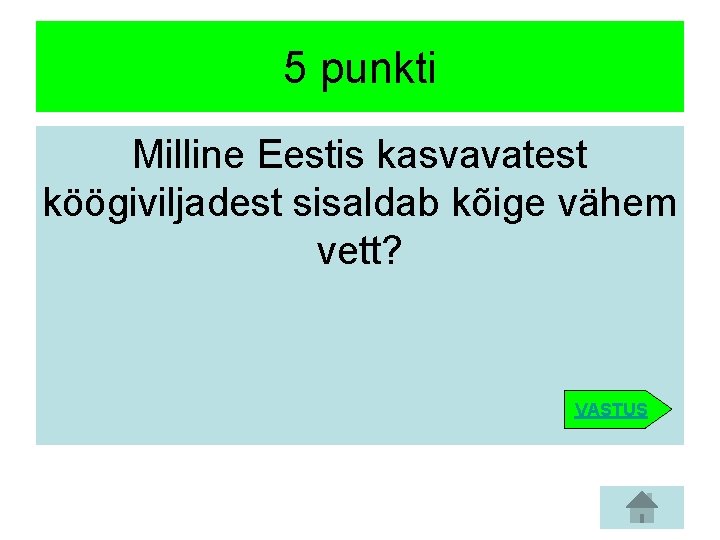 5 punkti

Milline Eestis kasvavatest köögiviljadest sisaldab kõige vähem vett?

VASTUS